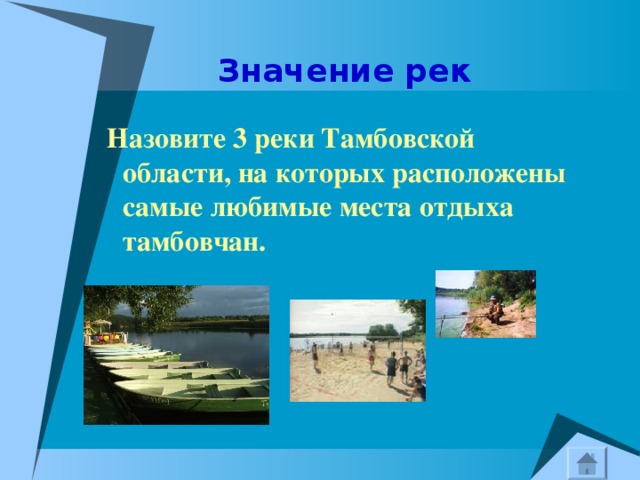 Значение рек

Назовите 3 реки Тамбовской области, на которых расположены самые любимые места отдыха тамбовчан.